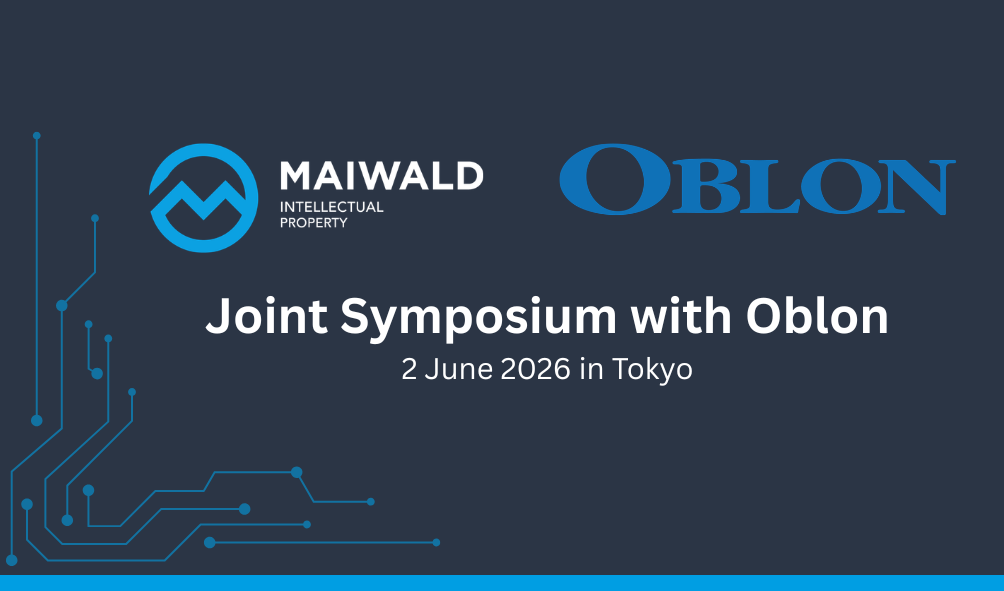 MAIWALD
INTELLECTUAL PROPERTY

OBLON

Joint Symposium with Oblon
2 June 2026 in Tokyo